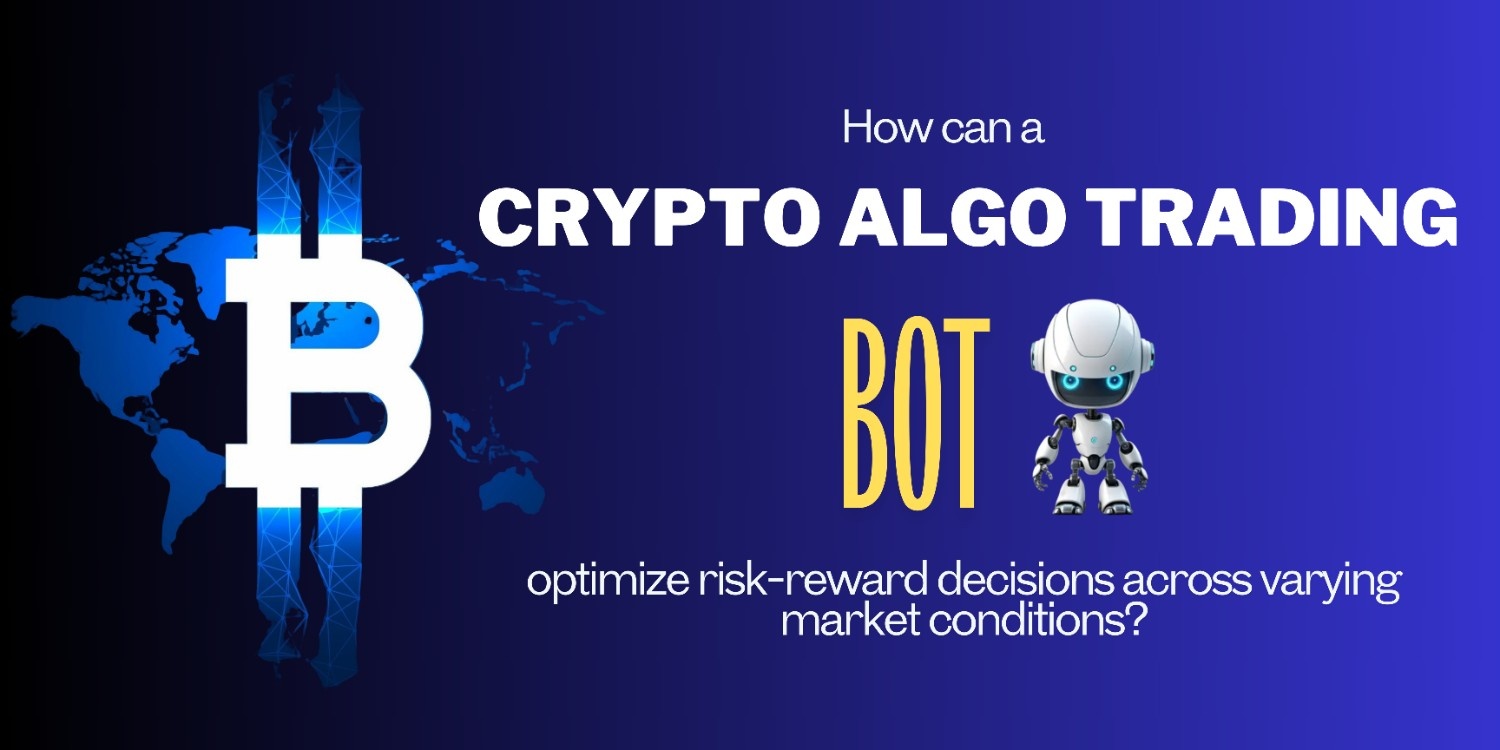 How can a

CRYPTO ALGO TRADING

BOT

optimize risk-reward decisions across varying market conditions?